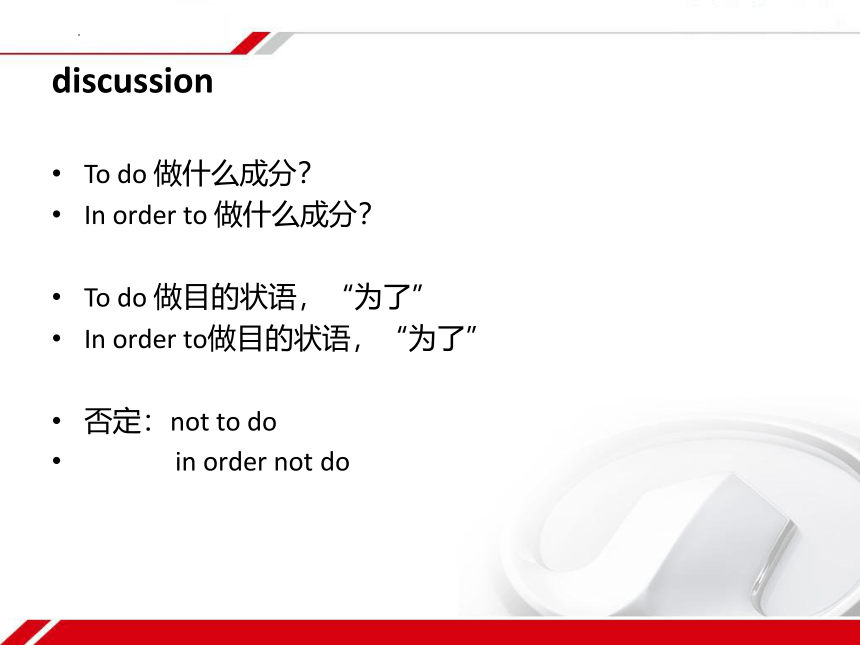 discussion

• To do 做什么成分？
• In order to 做什么成分？

• To do 做目的状语，“为了”
• In order to做目的状语，“为了”

• 否定：not to do
• in order not do